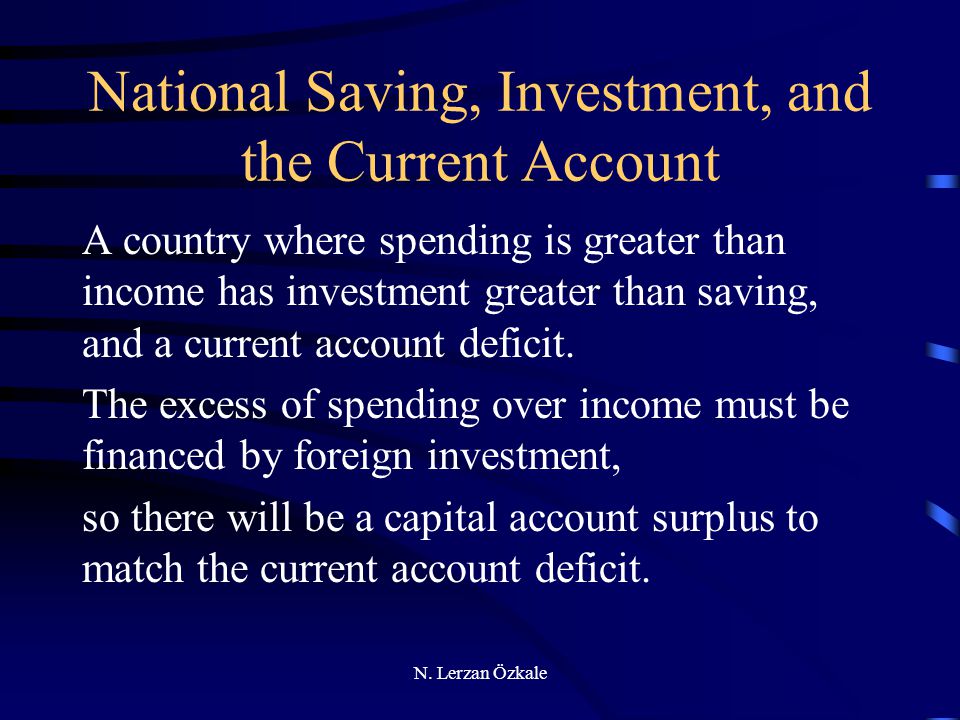 National Saving, Investment, and the Current Account

A country where spending is greater than income has investment greater than saving, and a current account deficit.

The excess of spending over income must be financed by foreign investment,

so there will be a capital account surplus to match the current account deficit.

N. Lerzan Özkale